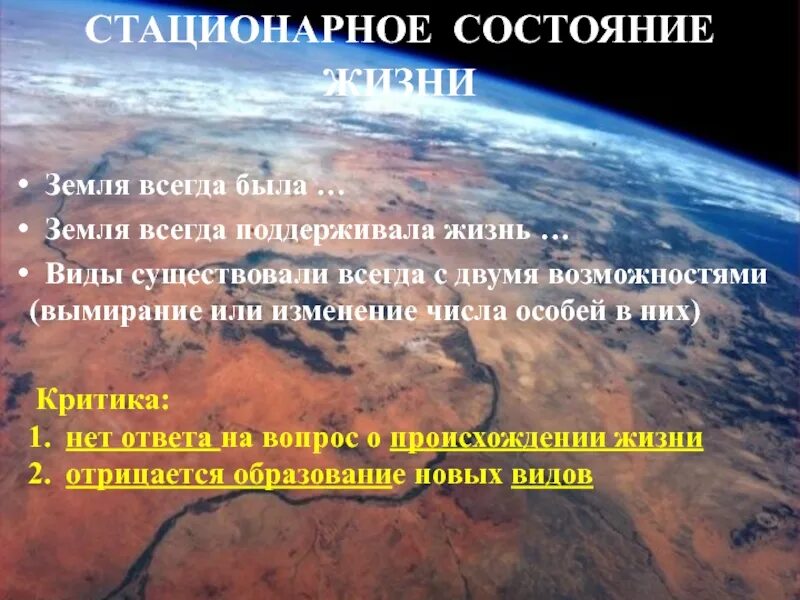 СТАЦИОНАРНОЕ СОСТОЯНИЕ ЖИЗНИ

• Земля всегда была …
• Земля всегда поддерживала жизнь …
• Виды существовали всегда с двумя возможностями (вымирание или изменение числа особей в них)

Критика:
1. нет ответа на вопрос о происхождении жизни
2. отрицается образование новых видов